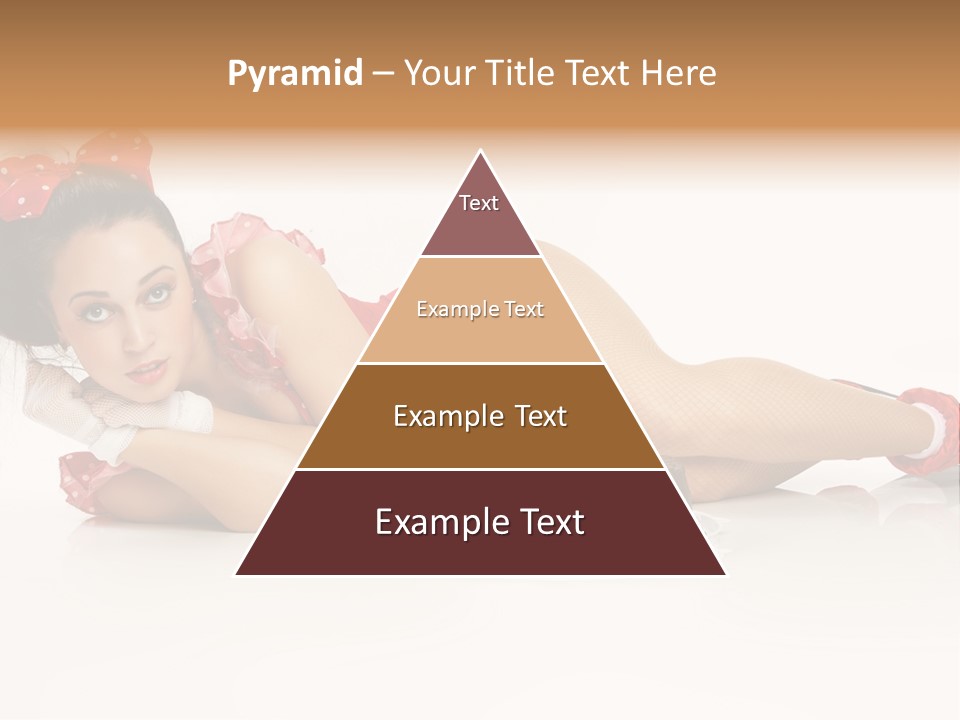 Pyramid – Your Title Text Here

Text

Example Text

Example Text

Example Text